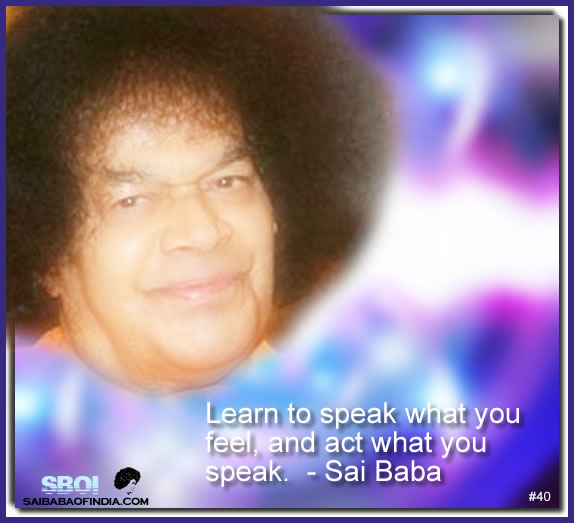 Learn to speak what you feel, and act what you speak. - Sai Baba

SBOI
SAIBABAOFINDIA.COM

#40